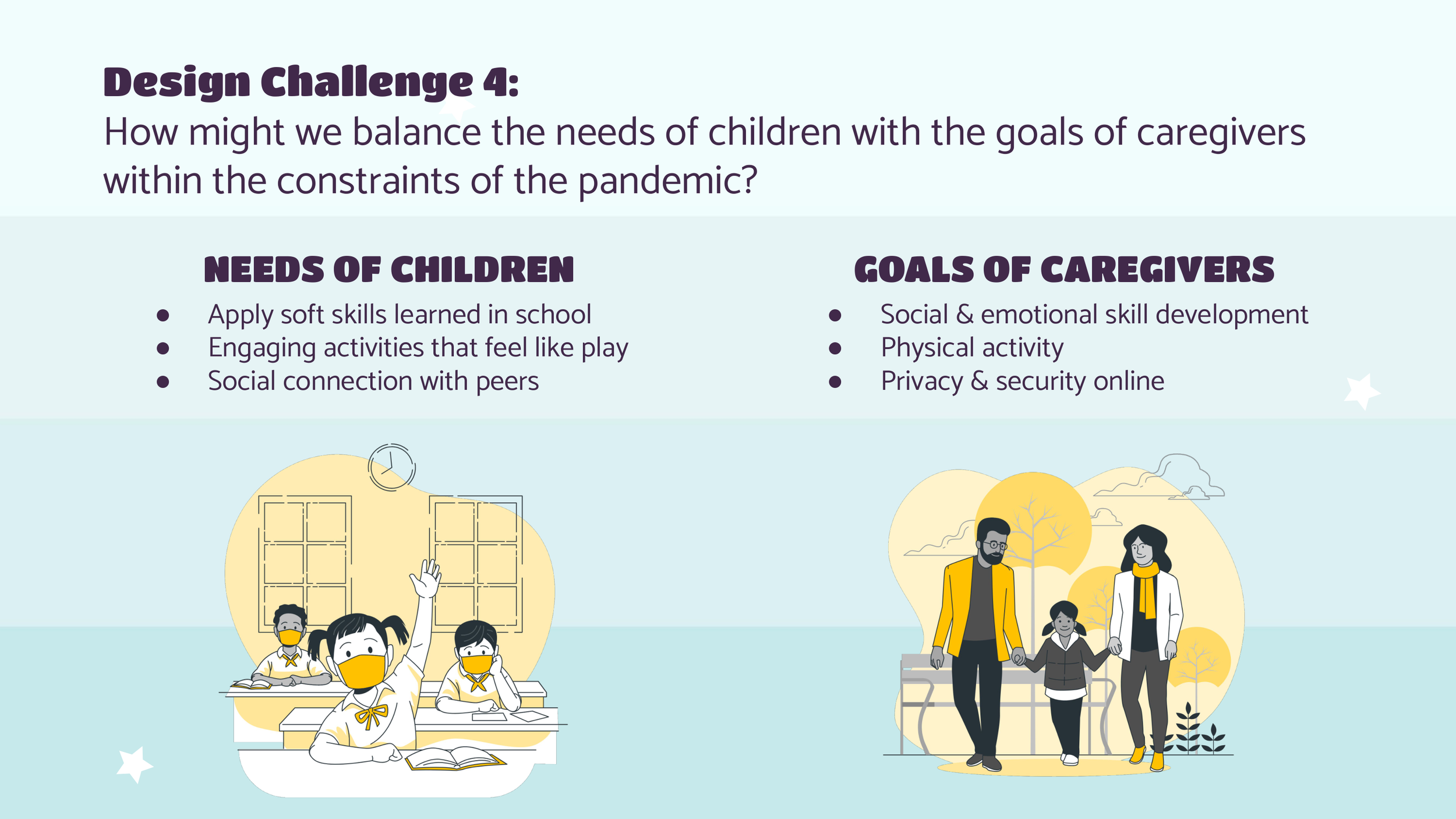 Design Challenge 4:
How might we balance the needs of children with the goals of caregivers within the constraints of the pandemic?

NEEDS OF CHILDREN
- Apply soft skills learned in school
- Engaging activities that feel like play
- Social connection with peers

GOALS OF CAREGIVERS
- Social & emotional skill development
- Physical activity
- Privacy & security online